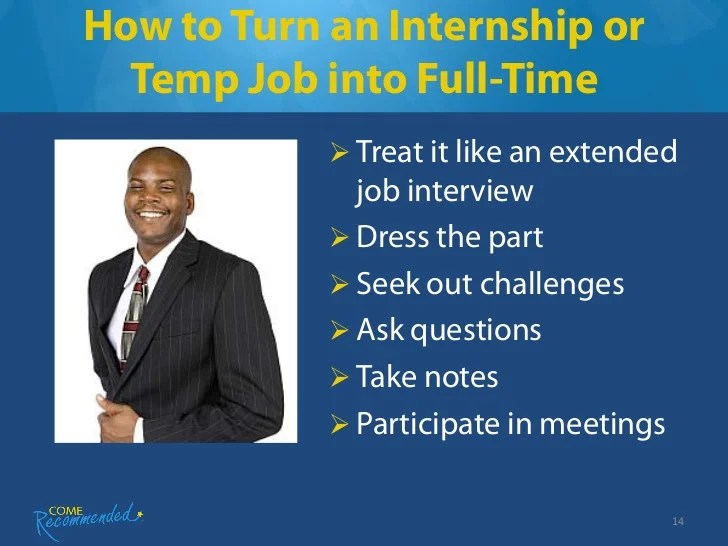 How to Turn an Internship or Temp Job into Full-Time

➢ Treat it like an extended job interview
➢ Dress the part
➢ Seek out challenges
➢ Ask questions
➢ Take notes
➢ Participate in meetings

COME Recommended

14